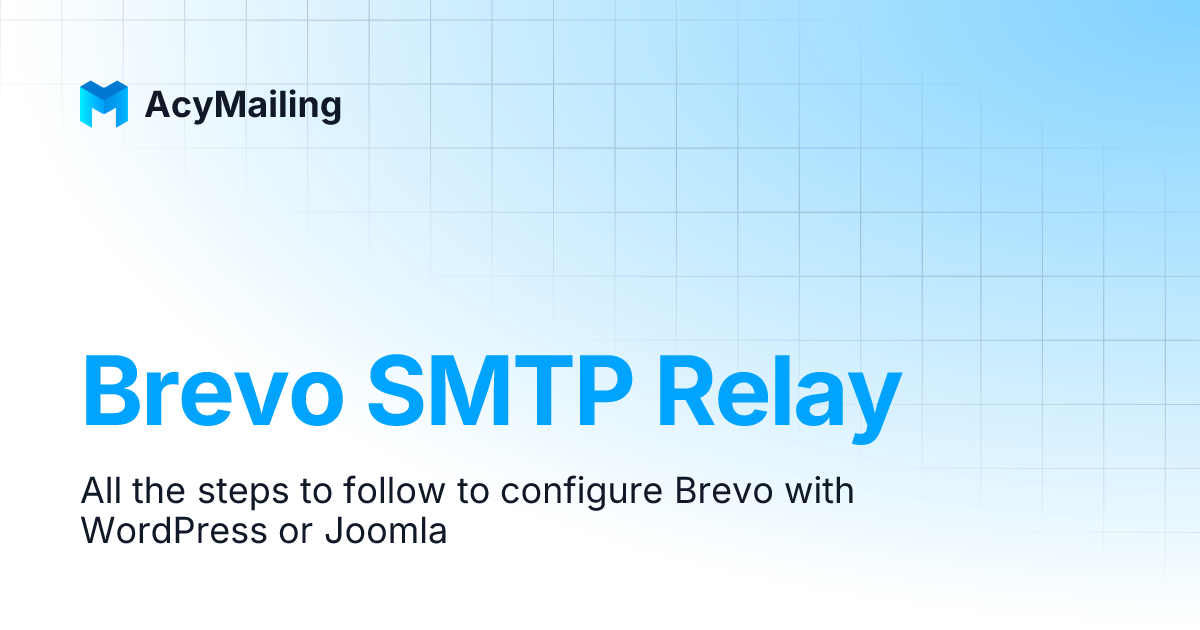 AcyMailing

Brevo SMTP Relay

All the steps to follow to configure Brevo with WordPress or Joomla